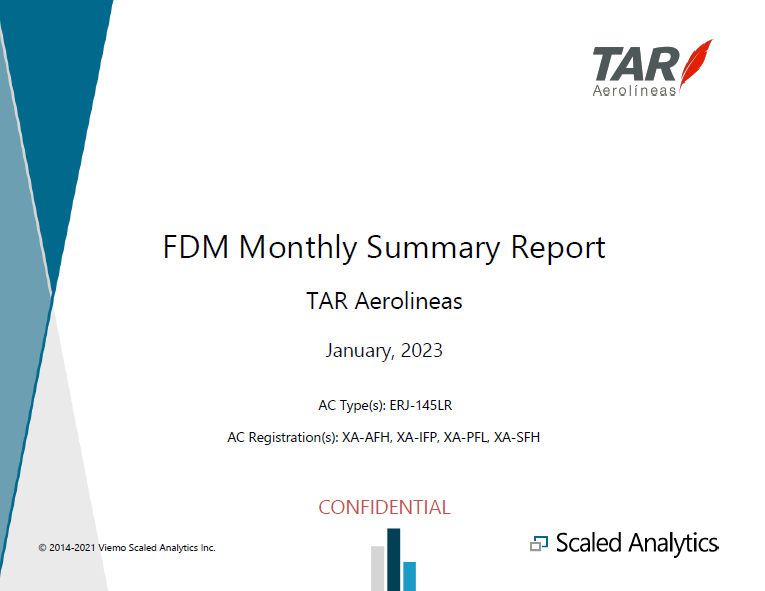 TAR
Aerolíneas

FDM Monthly Summary Report

TAR Aerolineas

January, 2023

AC Type(s): ERJ-145LR

AC Registration(s): XA-AFH, XA-IFP, XA-PFL, XA-SFH

CONFIDENTIAL

© 2014-2021 Viemo Scaled Analytics Inc.

Scaled Analytics